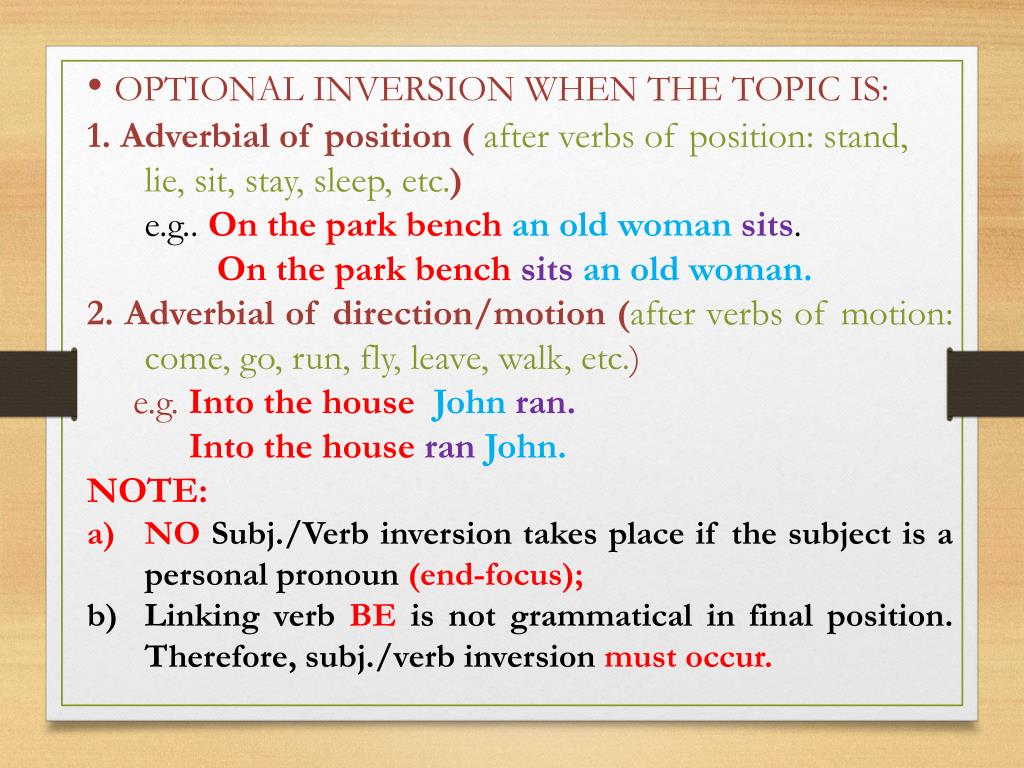 • OPTIONAL INVERSION WHEN THE TOPIC IS:

1. Adverbial of position ( after verbs of position: stand, lie, sit, stay, sleep, etc.)
e.g.. On the park bench an old woman sits.
On the park bench sits an old woman.

2. Adverbial of direction/motion (after verbs of motion: come, go, run, fly, leave, walk, etc.)
e.g. Into the house John ran.
Into the house ran John.

NOTE:

a) NO Subj./Verb inversion takes place if the subject is a personal pronoun (end-focus);

b) Linking verb BE is not grammatical in final position. Therefore, subj./verb inversion must occur.